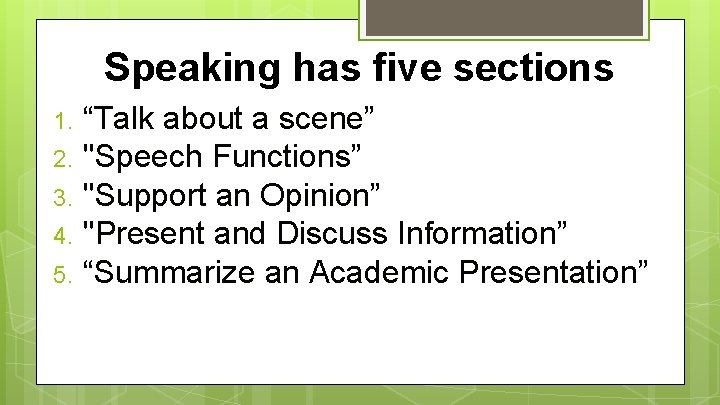 Speaking has five sections

1. “Talk about a scene”
2. "Speech Functions”
3. "Support an Opinion”
4. "Present and Discuss Information”
5. “Summarize an Academic Presentation”